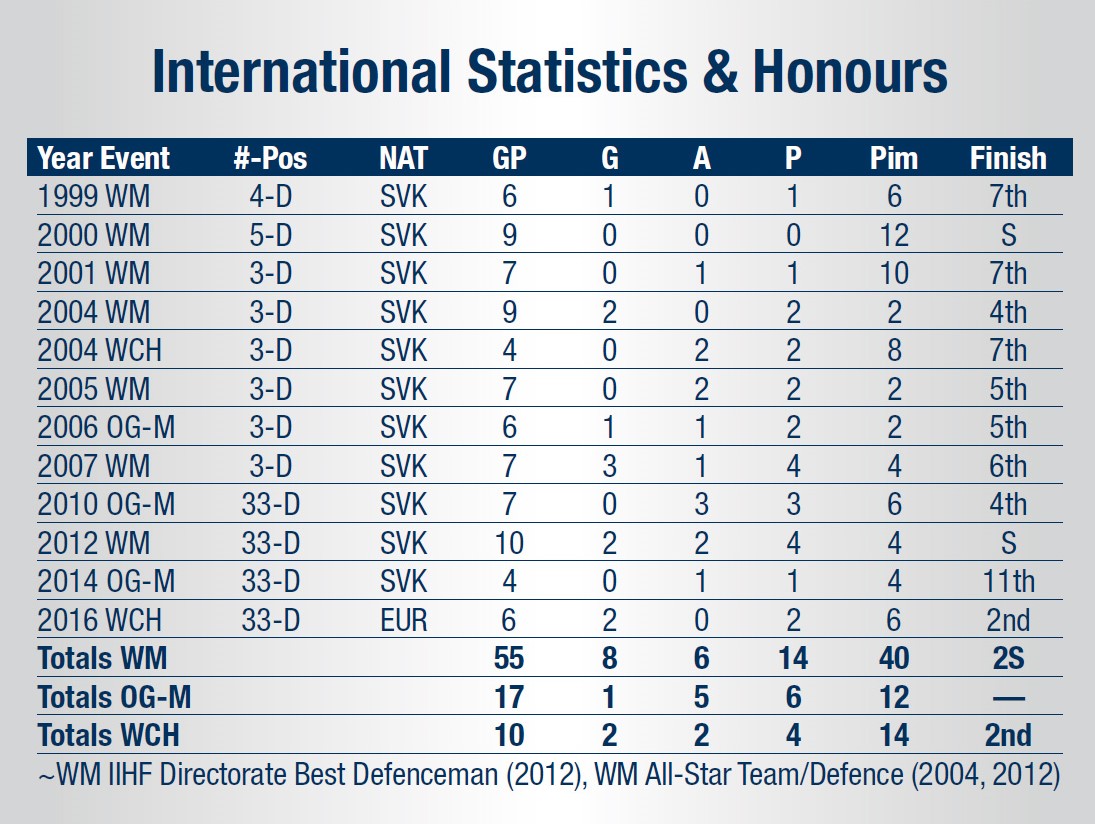 International Statistics & Honours

| Year Event | #-Pos | NAT | GP | G | A | P | Pim | Finish |
|---|---|---|---|---|---|---|---|---|
| 1999 WM | 4-D | SVK | 6 | 1 | 0 | 1 | 6 | 7th |
| 2000 WM | 5-D | SVK | 9 | 0 | 0 | 0 | 12 | S |
| 2001 WM | 3-D | SVK | 7 | 0 | 1 | 1 | 10 | 7th |
| 2004 WM | 3-D | SVK | 9 | 2 | 0 | 2 | 2 | 4th |
| 2004 WCH | 3-D | SVK | 4 | 0 | 2 | 2 | 8 | 7th |
| 2005 WM | 3-D | SVK | 7 | 0 | 2 | 2 | 2 | 5th |
| 2006 OG-M | 3-D | SVK | 6 | 1 | 1 | 2 | 2 | 5th |
| 2007 WM | 3-D | SVK | 7 | 3 | 1 | 4 | 4 | 6th |
| 2010 OG-M | 33-D | SVK | 7 | 0 | 3 | 3 | 6 | 4th |
| 2012 WM | 33-D | SVK | 10 | 2 | 2 | 4 | 4 | S |
| 2014 OG-M | 33-D | SVK | 4 | 0 | 1 | 1 | 4 | 11th |
| 2016 WCH | 33-D | EUR | 6 | 2 | 0 | 2 | 6 | 2nd |
| Totals WM | | | 55 | 8 | 6 | 14 | 40 | 2S |
| Totals OG-M | | | 17 | 1 | 5 | 6 | 12 | — |
| Totals WCH | | | 10 | 2 | 2 | 4 | 14 | 2nd |

~WM IIHF Directorate Best Defenceman (2012), WM All-Star Team/Defence (2004, 2012)